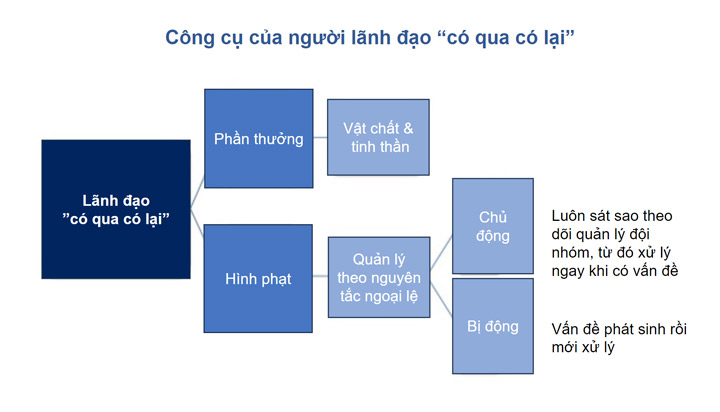 Công cụ của người lãnh đạo “có qua có lại”

Lãnh đạo ”có qua có lại”

Phần thưởng

Vật chất & tinh thần

Hình phạt

Quản lý theo nguyên tắc ngoại lệ

Chủ động

Luôn sát sao theo dõi quản lý đội nhóm, từ đó xử lý ngay khi có vấn đề

Bị động

Vấn đề phát sinh rồi mới xử lý